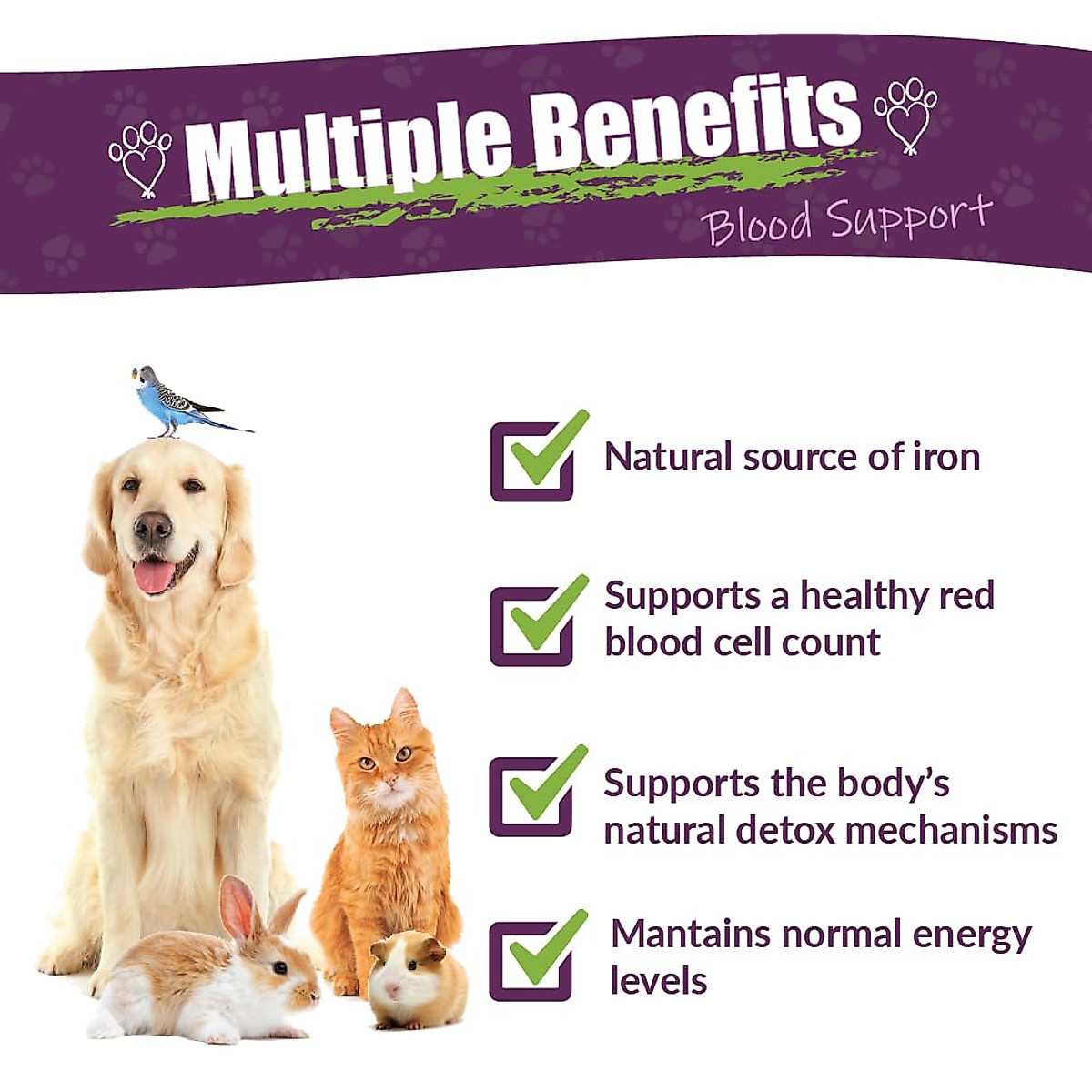 Multiple Benefits
Blood Support

Natural source of iron

Supports a healthy red blood cell count

Supports the body's natural detox mechanisms

Mantains normal energy levels